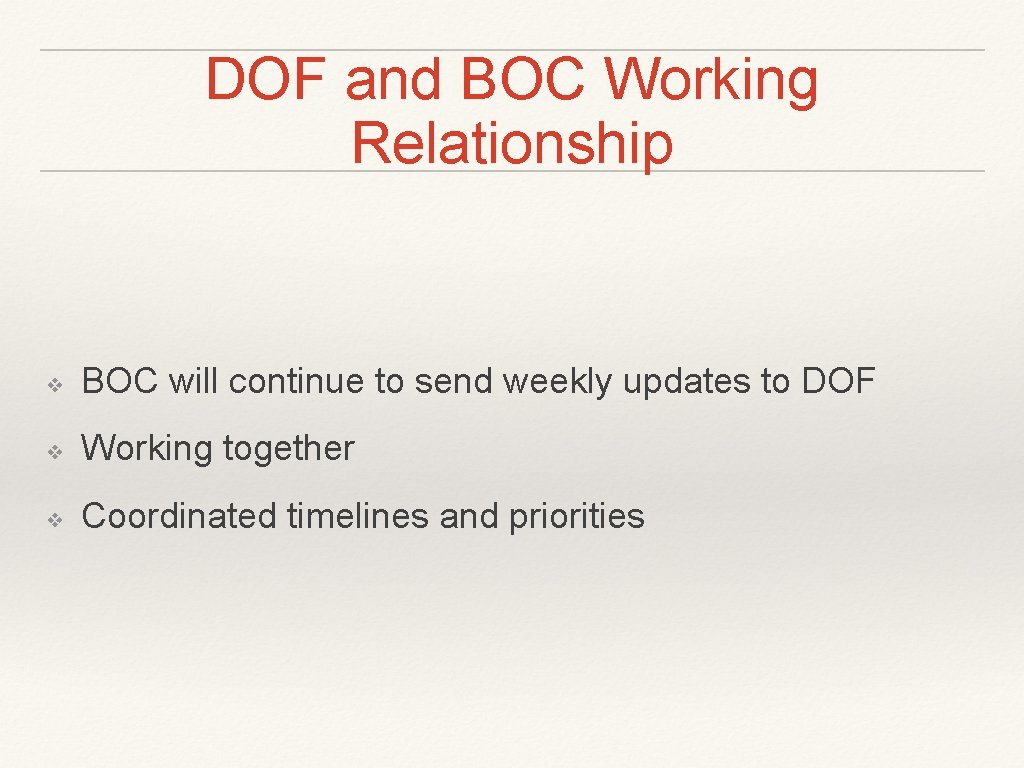 DOF and BOC Working Relationship

❖ BOC will continue to send weekly updates to DOF

❖ Working together

❖ Coordinated timelines and priorities